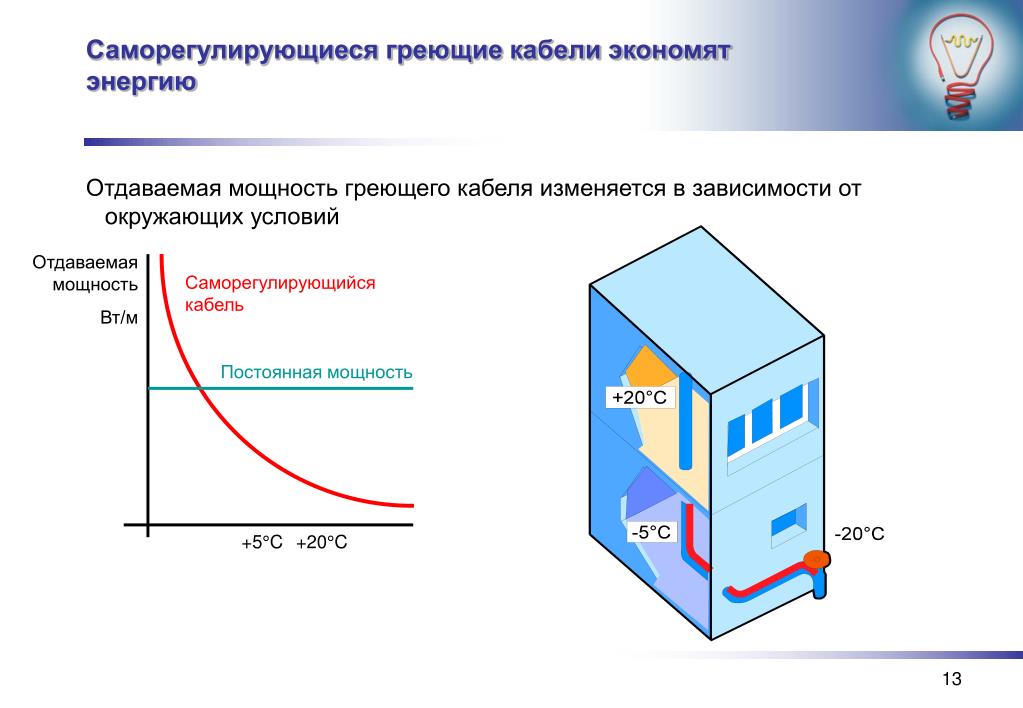 Саморегулирующиеся греющие кабели экономят энергию

Отдаваемая мощность греющего кабеля изменяется в зависимости от окружающих условий

Отдаваемая мощность

Вт/м

Саморегулирующийся кабель

Постоянная мощность

+5°C +20°C

+20°C

-5°C

-20°C

13